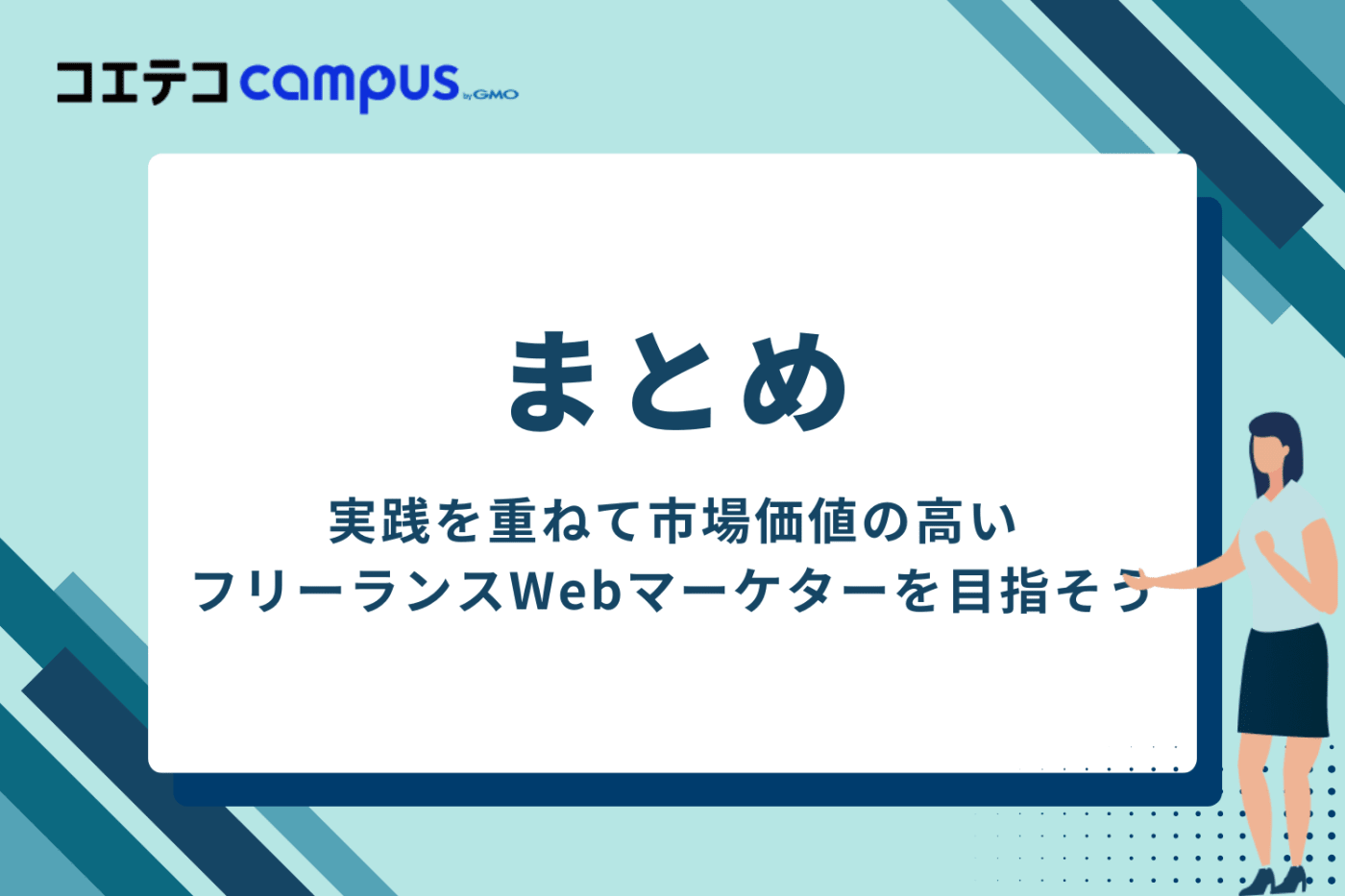 コエテコ campus by GMO

まとめ

実践を重ねて市場価値の高い
フリーランスWebマーケターを目指そう